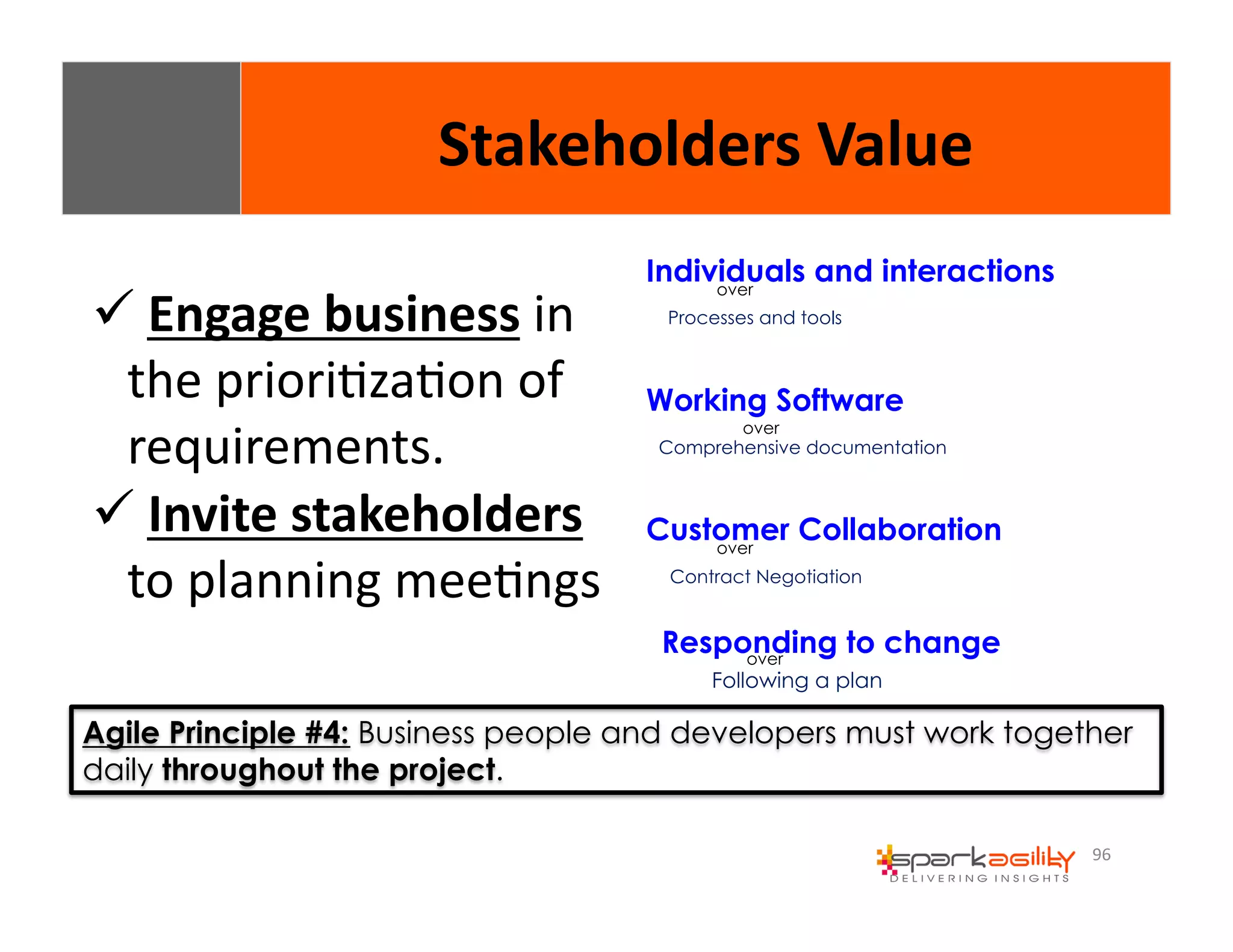 Stakeholders Value

✓ Engage business in the prioritization of requirements.

✓ Invite stakeholders to planning meetings

Individuals and interactions
over
Processes and tools

Working Software
over
Comprehensive documentation

Customer Collaboration
over
Contract Negotiation

Responding to change
over
Following a plan

Agile Principle #4: Business people and developers must work together daily throughout the project.

sparkagility
DELIVERING INSIGHTS

96